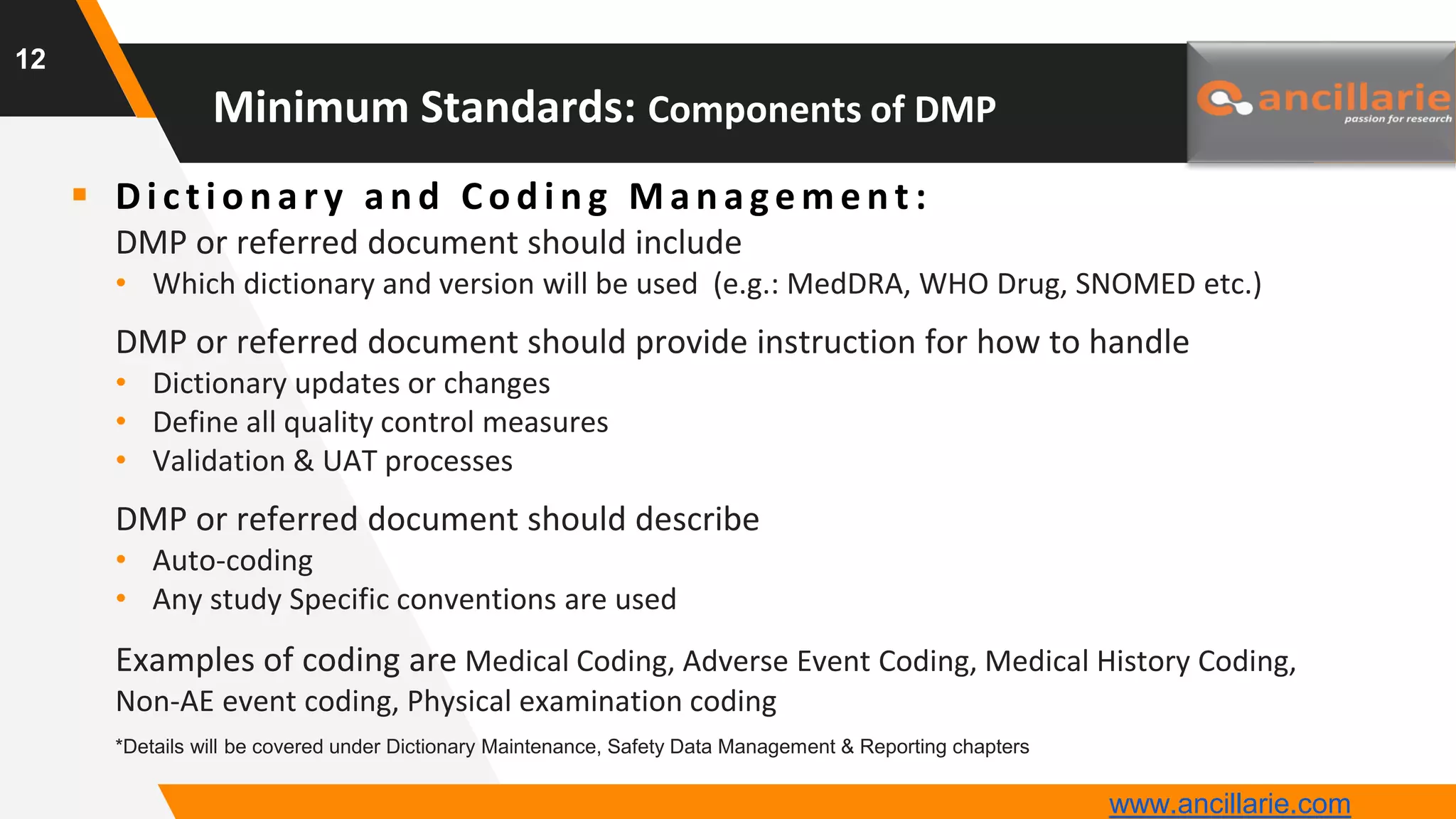 12

Minimum Standards: Components of DMP

ancillarie
passion for research

▪ Dictionary and Coding Management:
DMP or referred document should include
• Which dictionary and version will be used (e.g.: MedDRA, WHO Drug, SNOMED etc.)

DMP or referred document should provide instruction for how to handle
• Dictionary updates or changes
• Define all quality control measures
• Validation & UAT processes

DMP or referred document should describe
• Auto-coding
• Any study Specific conventions are used

Examples of coding are Medical Coding, Adverse Event Coding, Medical History Coding, Non-AE event coding, Physical examination coding

*Details will be covered under Dictionary Maintenance, Safety Data Management & Reporting chapters

www.ancillarie.com